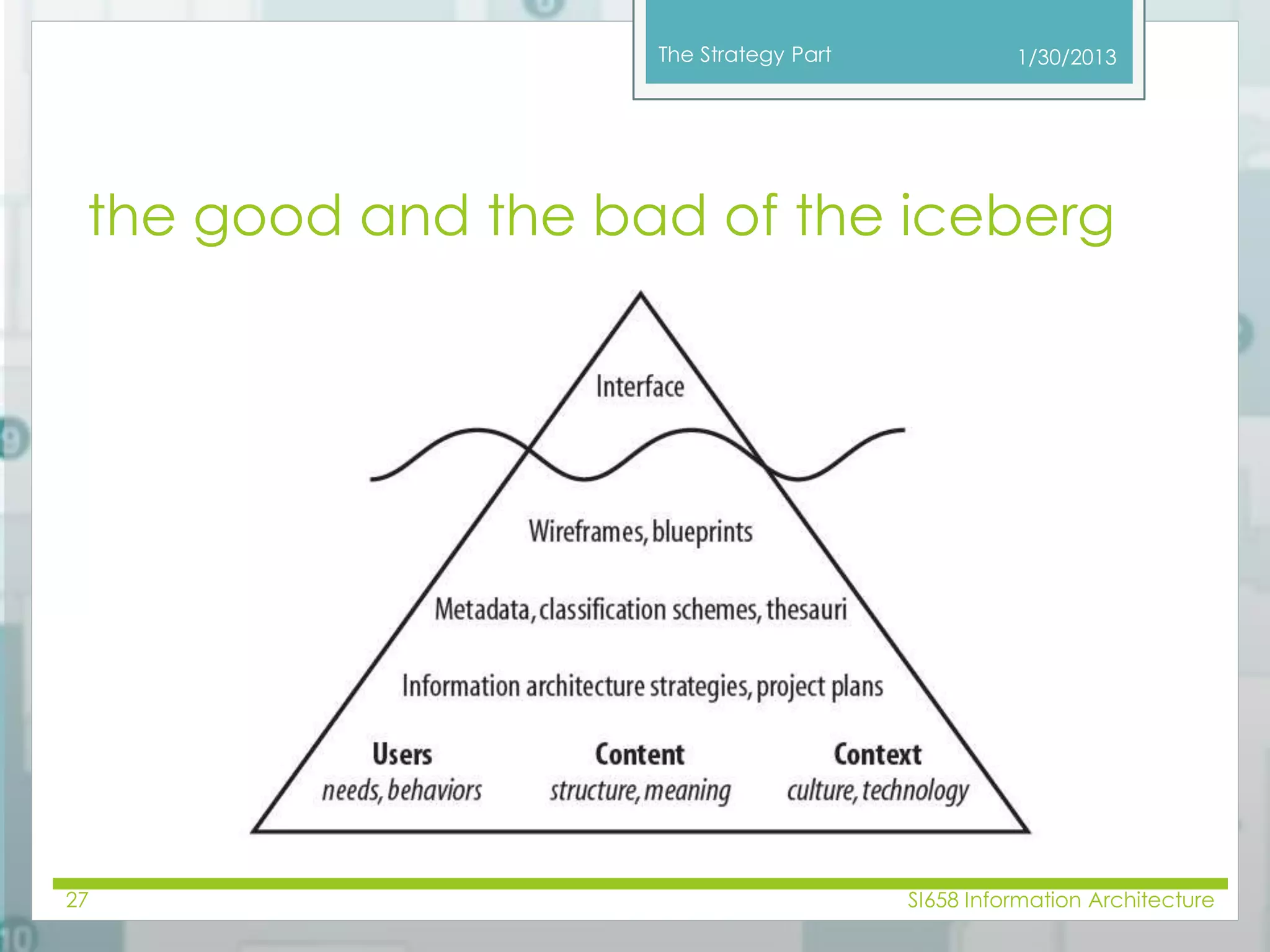 The Strategy Part 1/30/2013

the good and the bad of the iceberg

Interface

Wireframes, blueprints

Metadata, classification schemes, thesauri

Information architecture strategies, project plans

Users
needs, behaviors

Content
structure, meaning

Context
culture, technology

27

SI658 Information Architecture